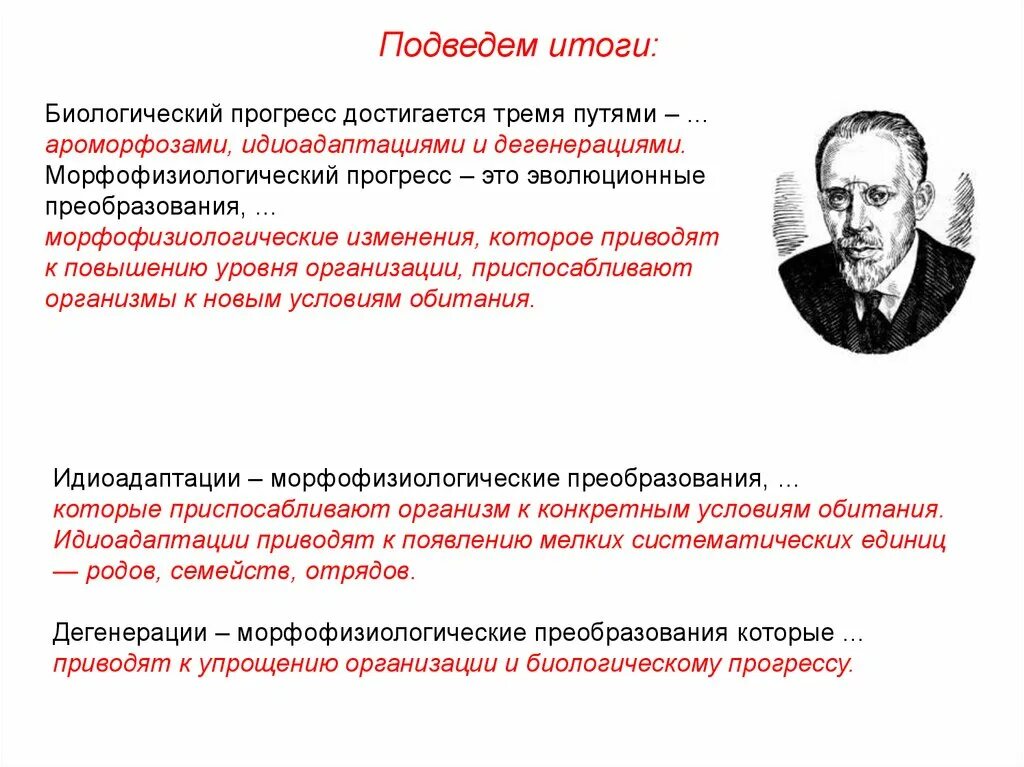 Подведем итоги:

Биологический прогресс достигается тремя путями – …
ароморфозами, идиоадаптациями и дегенерациями.
Морфофизиологический прогресс – это эволюционные преобразования, …
морфофизиологические изменения, которое приводят к повышению уровня организации, приспосабливают организмы к новым условиям обитания.

Идиоадаптации – морфофизиологические преобразования, …
которые приспосабливают организм к конкретным условиям обитания. Идиоадаптации приводят к появлению мелких систематических единиц — родов, семейств, отрядов.

Дегенерации – морфофизиологические преобразования которые …
приводят к упрощению организации и биологическому прогрессу.